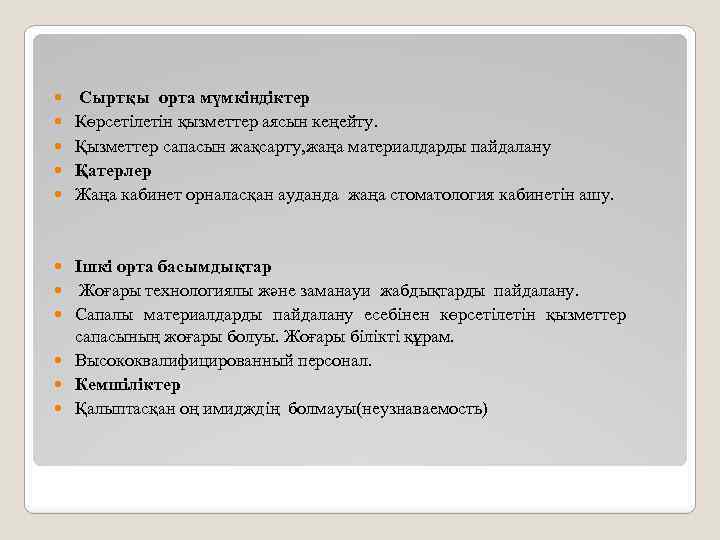 Сыртқы орта мүмкіндіктер
Көрсетілетін қызметтер аясын кеңейту.
Қызметтер сапасын жақсарту,жаңа материалдарды пайдалану
Қатерлер
Жаңа кабинет орналасқан ауданда жаңа стоматология кабинетін ашу.

Ішкі орта басымдықтар
Жоғары технологиялы және заманауи жабдықтарды пайдалану.
Сапалы материалдарды пайдалану есебінен көрсетілетін қызметтер сапасының жоғары болуы. Жоғары білікті құрам.
Высококвалифицированный персонал.
Кемшіліктер
Қалыптасқан оң имидждің болмауы(неузнаваемость)